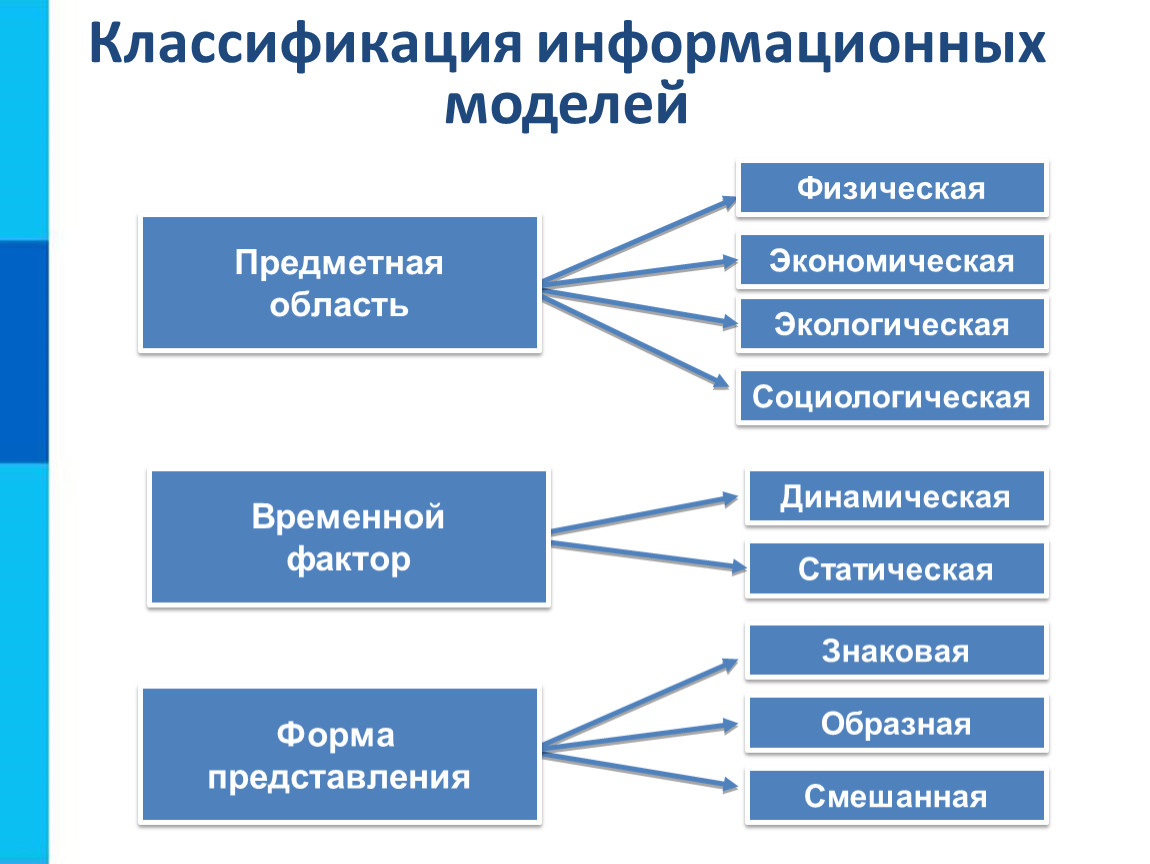 Классификация информационных моделей

Предметная область

Физическая

Экономическая

Экологическая

Социологическая

Временной фактор

Динамическая

Статическая

Форма представления

Знаковая

Образная

Смешанная